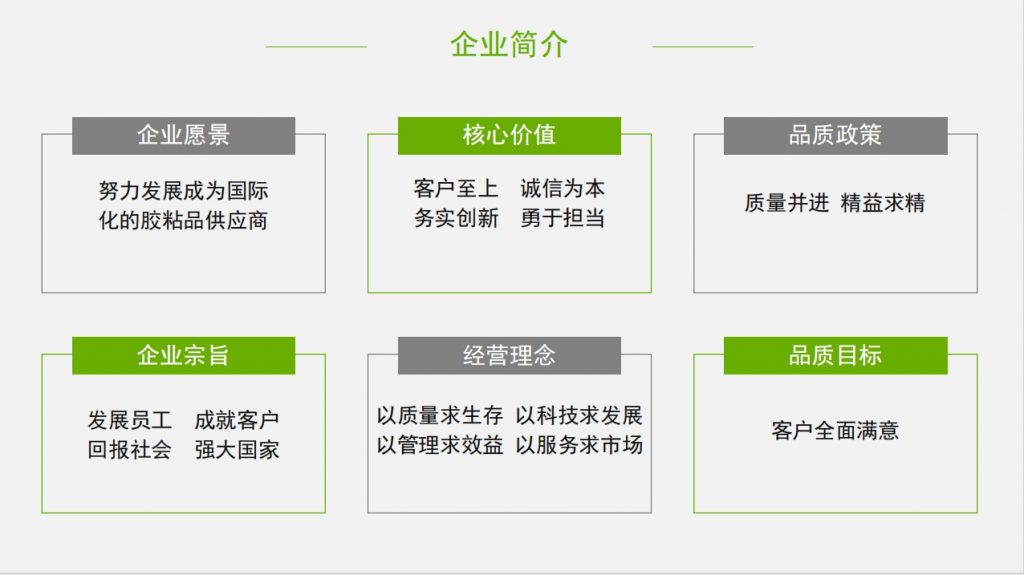 企业简介

企业愿景

努力发展成为国际化的胶粘品供应商

核心价值

客户至上　诚信为本
务实创新　勇于担当

品质政策

质量并进　精益求精

企业宗旨

发展员工　成就客户
回报社会　强大国家

经营理念

以质量求生存　以科技求发展
以管理求效益　以服务求市场

品质目标

客户全面满意